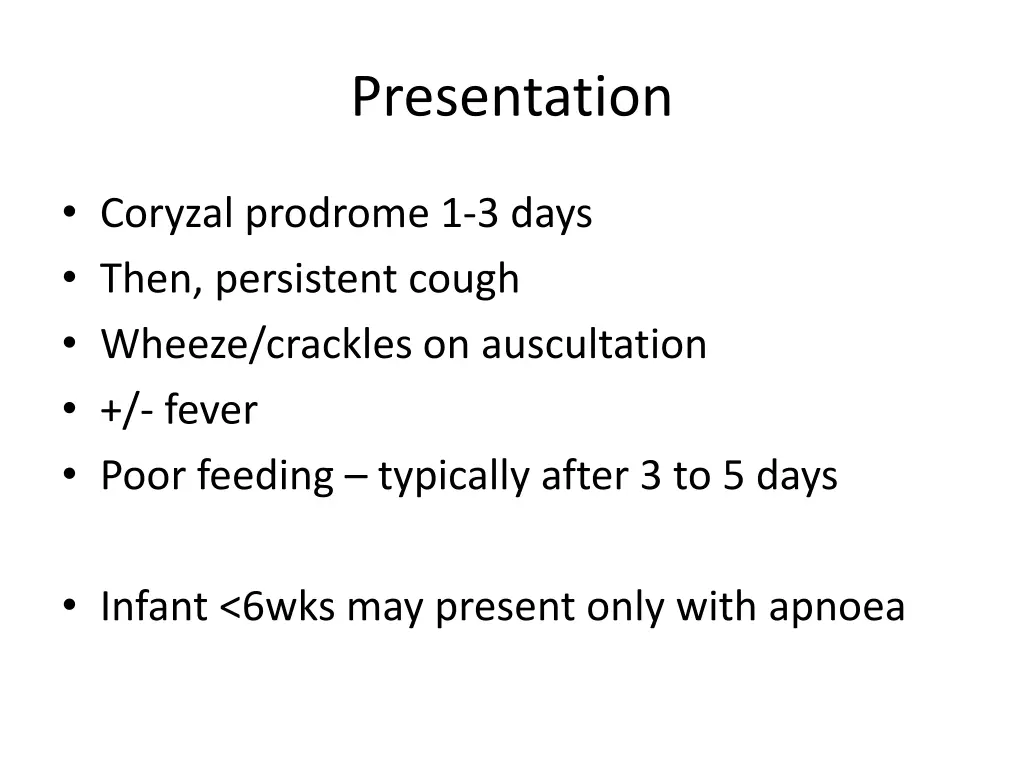 Presentation

• Coryzal prodrome 1-3 days
• Then, persistent cough
• Wheeze/crackles on auscultation
• +/- fever
• Poor feeding – typically after 3 to 5 days

• Infant <6wks may present only with apnoea